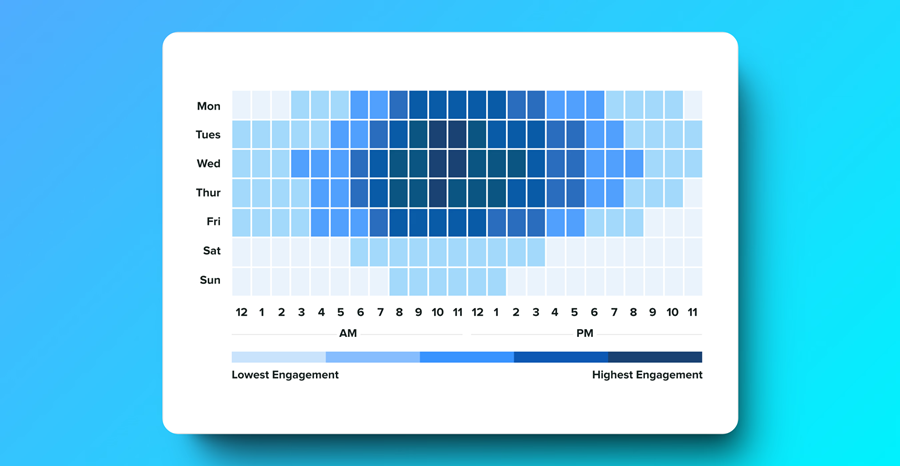 Mon
Tues
Wed
Thur
Fri
Sat
Sun

12 1 2 3 4 5 6 7 8 9 10 11 12 1 2 3 4 5 6 7 8 9 10 11

AM

PM

Lowest Engagement

Highest Engagement